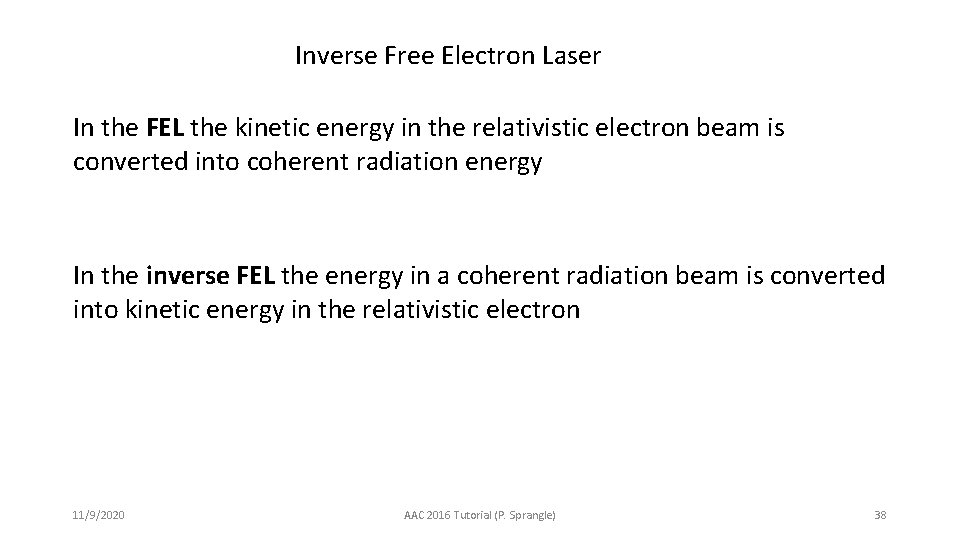 Inverse Free Electron Laser

In the FEL the kinetic energy in the relativistic electron beam is converted into coherent radiation energy

In the inverse FEL the energy in a coherent radiation beam is converted into kinetic energy in the relativistic electron

11/9/2020

AAC 2016 Tutorial (P. Sprangle)

38